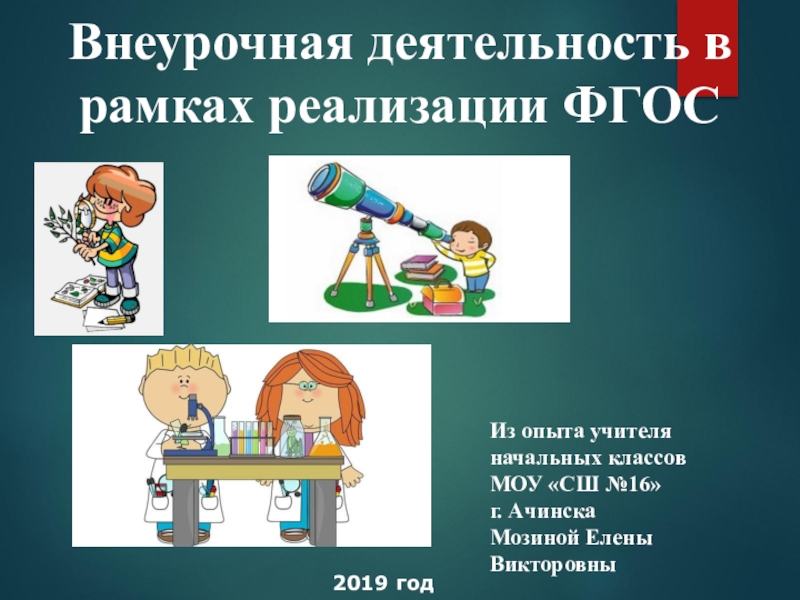 Внеурочная деятельность в рамках реализации ФГОС

Из опыта учителя начальных классов МОУ «СШ №16» г. Ачинска Мозиной Елены Викторовны

2019 год